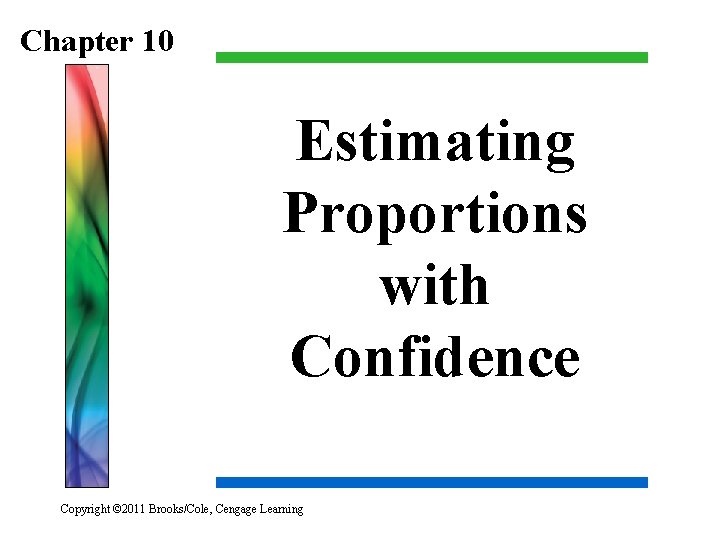 Chapter 10

Estimating Proportions with Confidence

Copyright ©2011 Brooks/Cole, Cengage Learning